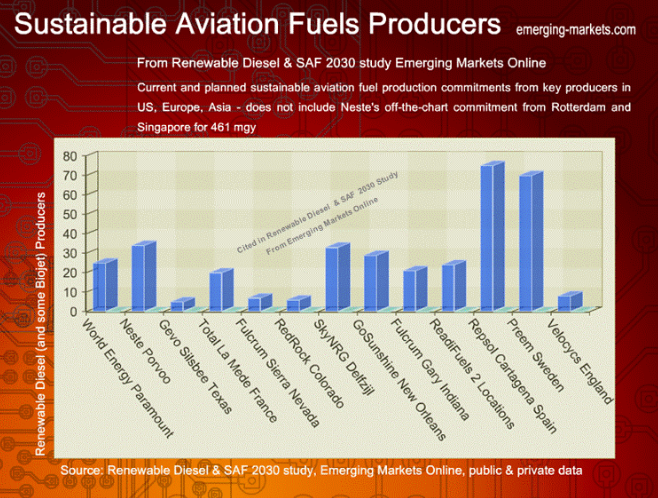 Sustainable Aviation Fuels Producers emerging-markets.com

From Renewable Diesel & SAF 2030 study Emerging Markets Online

Current and planned sustainable aviation fuel production commitments from key producers in US, Europe, Asia - does not include Neste's off-the-chart commitment from Rotterdam and Singapore for 461 mgy

Renewable Diesel (and some Biojet) Producers

80
70
60
50
40
30
20
10
0

Cited in Renewable Diesel & SAF 2030 Study From Emerging Markets Online

World Energy Paramount
Neste Porvoo
Gevo Silsbee Texas
Total La Mede France
Fulcrum Sierra Nevada
RedRock Colorado
SkyNRG Delfzijl
GoSunshine New Orleans
Fulcrum Gary Indiana
ReadiFuels 2 Locations
Repsol Cartagena Spain
Preem Sweden
Velocycs England

Source: Renewable Diesel & SAF 2030 study, Emerging Markets Online, public & private data